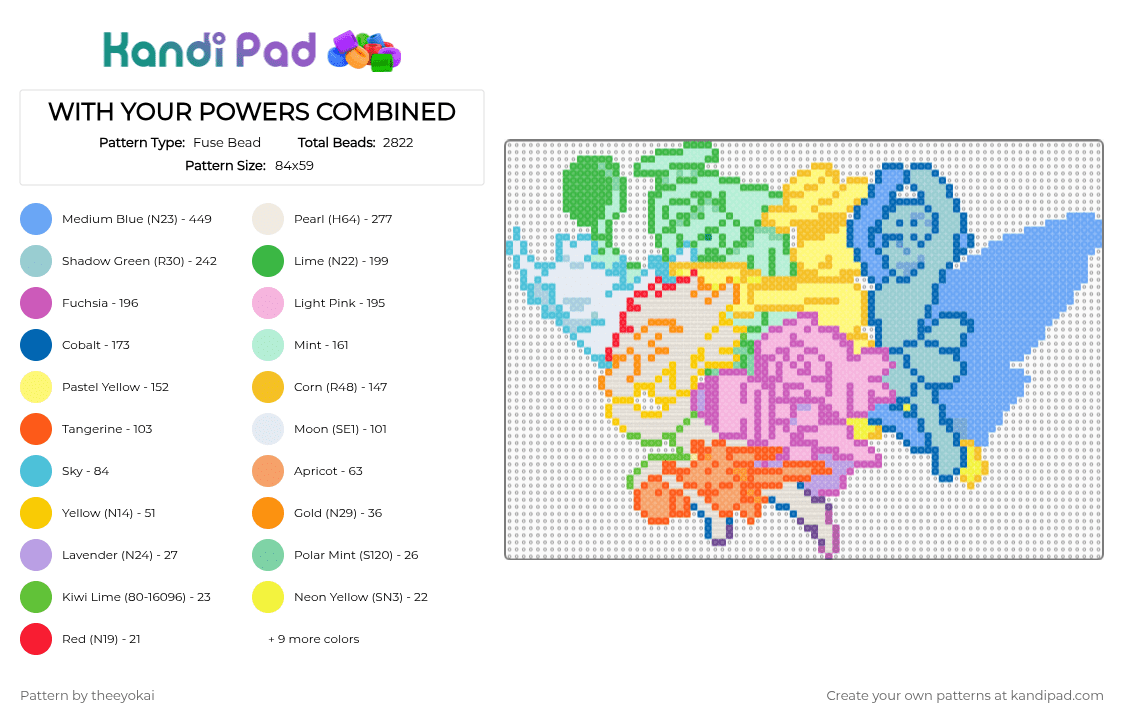 Kandi Pad

WITH YOUR POWERS COMBINED

Pattern Type: Fuse Bead Total Beads: 2822

Pattern Size: 84x59

Medium Blue (N23) - 449
Shadow Green (R30) - 242
Fuchsia - 196
Cobalt - 173
Pastel Yellow - 152
Tangerine - 103
Sky - 84
Yellow (N14) - 51
Lavender (N24) - 27
Kiwi Lime (80-16096) - 23
Red (N19) - 21

Pearl (H64) - 277
Lime (N22) - 199
Light Pink - 195
Mint - 161
Corn (R48) - 147
Moon (SE1) - 101
Apricot - 63
Gold (N29) - 36
Polar Mint (S120) - 26
Neon Yellow (SN3) - 22
+ 9 more colors

Pattern by theeyokai

Create your own patterns at kandipad.com